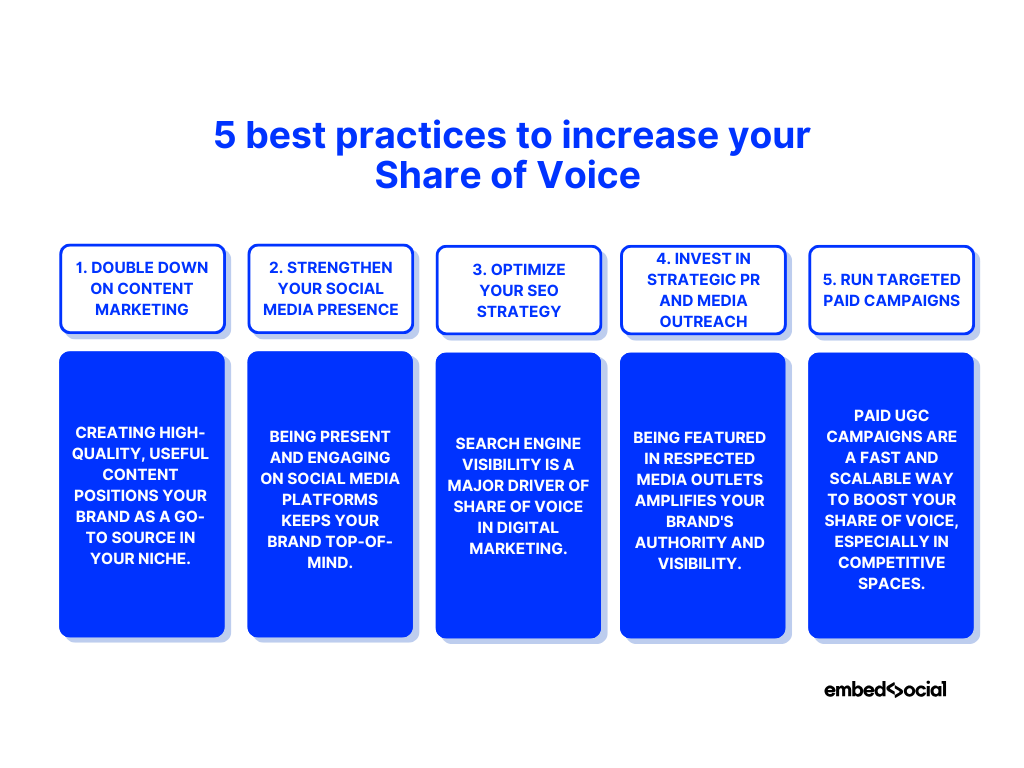 5 best practices to increase your Share of Voice

1. DOUBLE DOWN ON CONTENT MARKETING

CREATING HIGH-QUALITY, USEFUL CONTENT POSITIONS YOUR BRAND AS A GO-TO SOURCE IN YOUR NICHE.

2. STRENGTHEN YOUR SOCIAL MEDIA PRESENCE

BEING PRESENT AND ENGAGING ON SOCIAL MEDIA PLATFORMS KEEPS YOUR BRAND TOP-OF-MIND.

3. OPTIMIZE YOUR SEO STRATEGY

SEARCH ENGINE VISIBILITY IS A MAJOR DRIVER OF SHARE OF VOICE IN DIGITAL MARKETING.

4. INVEST IN STRATEGIC PR AND MEDIA OUTREACH

BEING FEATURED IN RESPECTED MEDIA OUTLETS AMPLIFIES YOUR BRAND'S AUTHORITY AND VISIBILITY.

5. RUN TARGETED PAID CAMPAIGNS

PAID UGC CAMPAIGNS ARE A FAST AND SCALABLE WAY TO BOOST YOUR SHARE OF VOICE, ESPECIALLY IN COMPETITIVE SPACES.

embedsocial